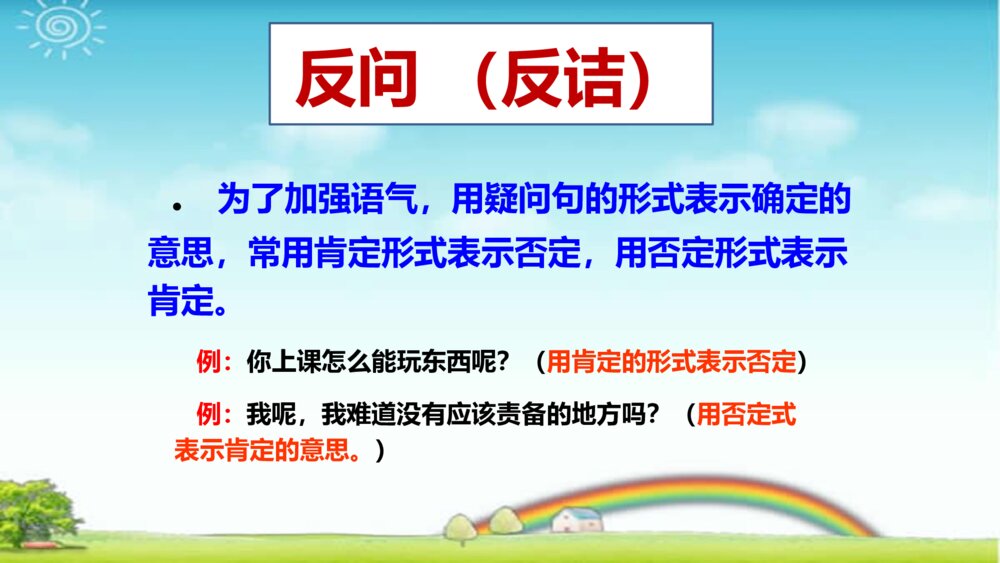 反问 （反诘）

• 为了加强语气，用疑问句的形式表示确定的意思，常用肯定形式表示否定，用否定形式表示肯定。

例：你上课怎么能玩东西呢？（用肯定的形式表示否定）

例：我呢，我难道没有应该责备的地方吗？（用否定式表示肯定的意思。）